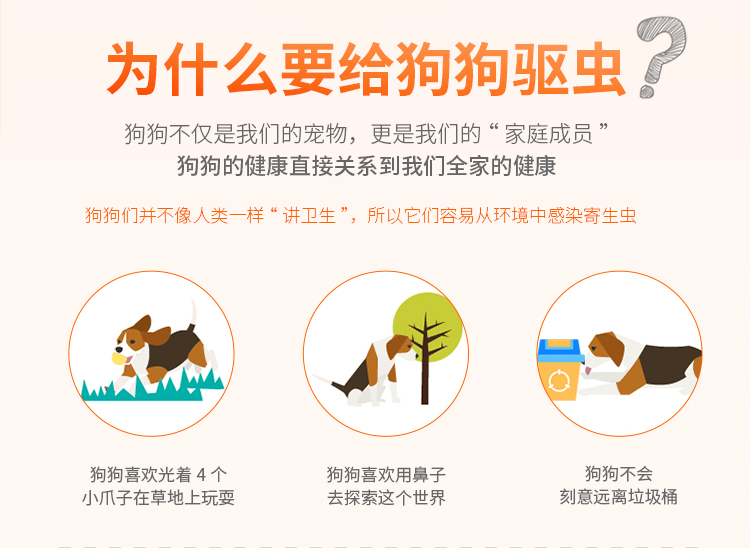 为什么要给狗狗驱虫?

狗狗不仅是我们的宠物，更是我们的“家庭成员”
狗狗的健康直接关系到我们全家的健康

狗狗们并不像人类一样“讲卫生”，所以它们容易从环境中感染寄生虫

狗狗喜欢光着 4 个小爪子在草地上玩耍

狗狗喜欢用鼻子去探索这个世界

狗狗不会刻意远离垃圾桶